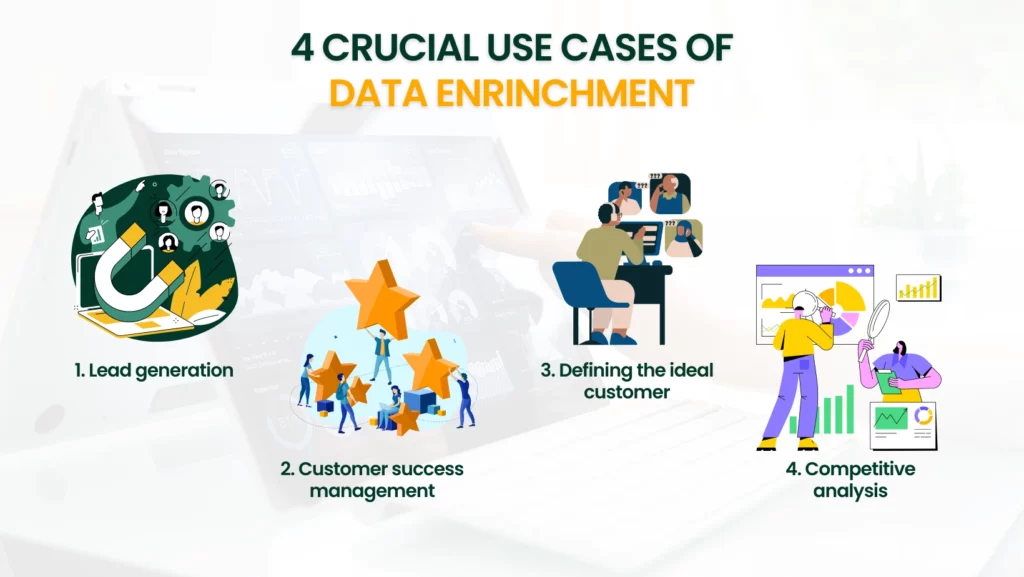 4 CRUCIAL USE CASES OF
DATA ENRINCHMENT

1. Lead generation

2. Customer success management

3. Defining the ideal customer

4. Competitive analysis